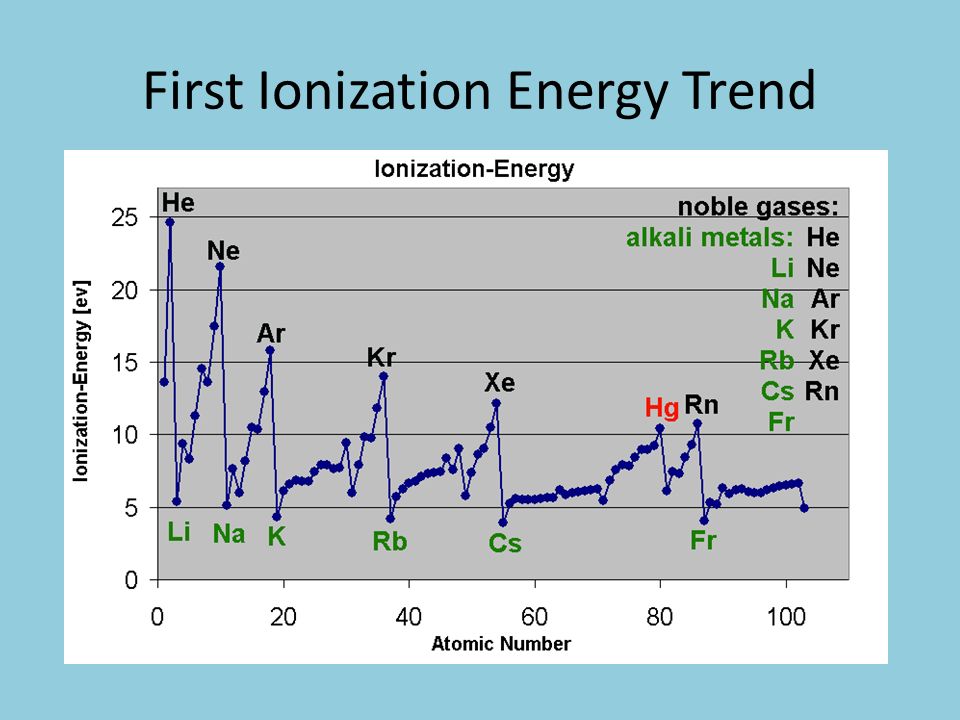 First Ionization Energy Trend

Ionization-Energy

Ionization-Energy [ev]

25
20
15
10
5
0

He
Ne
Ar
Kr
Xe
Hg
Rn

Li
Na
K
Rb
Cs
Fr

noble gases:
alkali metals: He
Li Ne
Na Ar
K Kr
Rb Xe
Cs Rn
Fr

0 20 40 60 80 100

Atomic Number